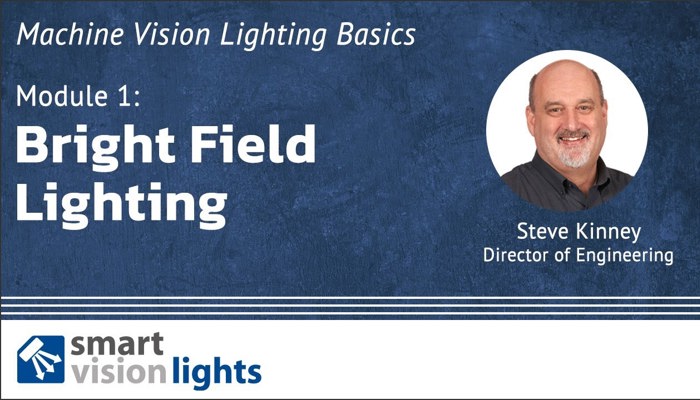 Machine Vision Lighting Basics

Module 1:
Bright Field Lighting

Steve Kinney
Director of Engineering

smart vision lights